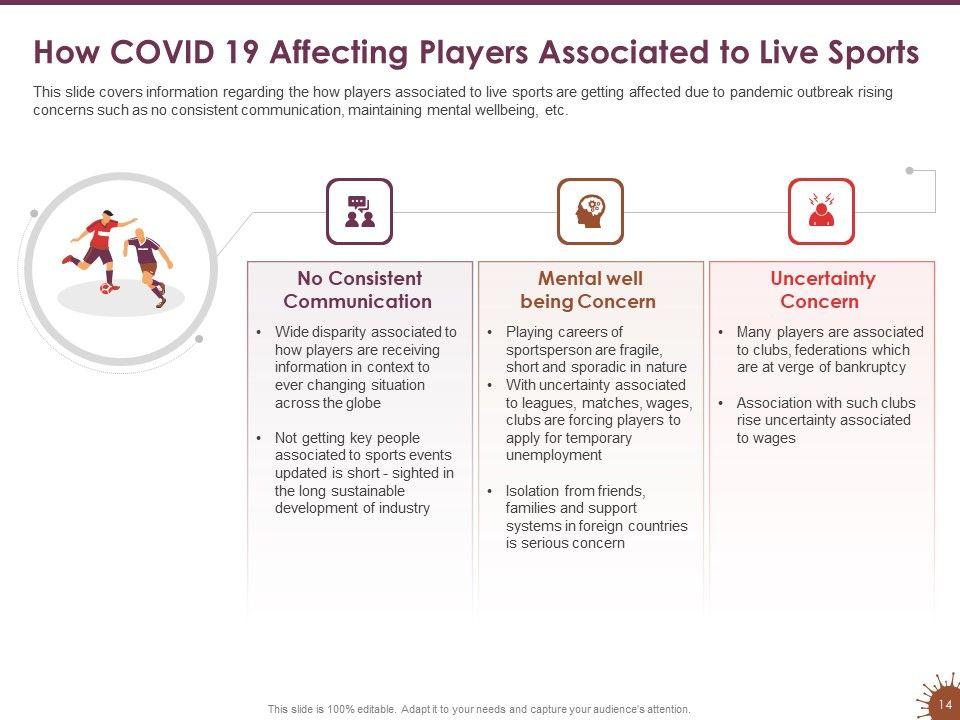 How COVID 19 Affecting Players Associated to Live Sports

This slide covers information regarding the how players associated to live sports are getting affected due to pandemic outbreak rising concerns such as no consistent communication, maintaining mental wellbeing, etc.

No Consistent Communication

• Wide disparity associated to how players are receiving information in context to ever changing situation across the globe

• Not getting key people associated to sports events updated is short - sighted in the long sustainable development of industry

Mental well being Concern

• Playing careers of sportsperson are fragile, short and sporadic in nature
• With uncertainty associated to leagues, matches, wages, clubs are forcing players to apply for temporary unemployment

• Isolation from friends, families and support systems in foreign countries is serious concern

Uncertainty Concern

• Many players are associated to clubs, federations which are at verge of bankruptcy

• Association with such clubs rise uncertainty associated to wages

This slide is 100% editable. Adapt it to your needs and capture your audience's attention.

14